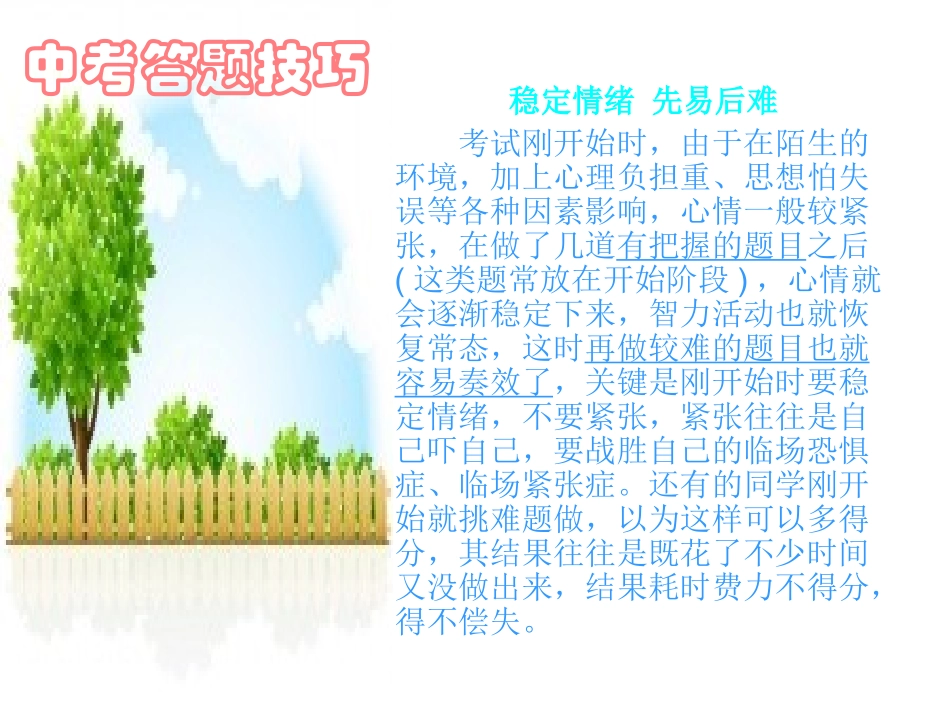 中考答题技巧

稳定情绪 先易后难

考试刚开始时，由于在陌生的环境，加上心理负担重、思想怕失误等各种因素影响，心情一般较紧张，在做了几道有把握的题目之后(这类题常放在开始阶段)，心情就会逐渐稳定下来，智力活动也就恢复常态，这时再做较难的题目也就容易奏效了，关键是刚开始时要稳定情绪，不要紧张，紧张往往是自己吓自己，要战胜自己的临场恐惧症、临场紧张症。还有的同学刚开始就挑难题做，以为这样可以多得分，其结果往往是既花了不少时间又没做出来，结果耗时费力不得分，得不偿失。